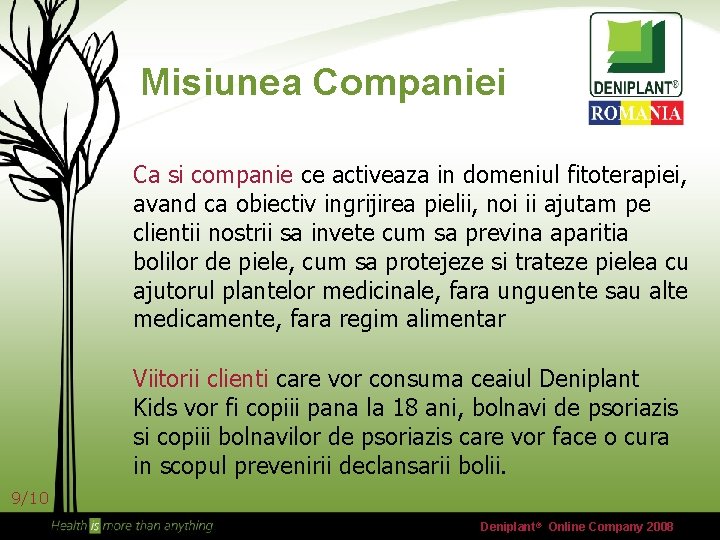 Misiunea Companiei

DENIPLANT®
ROMANIA

Ca si companie ce activeaza in domeniul fitoterapiei, avand ca obiectiv ingrijirea pielii, noi ii ajutam pe clientii nostrii sa invete cum sa previna aparitia bolilor de piele, cum sa protejeze si trateze pielea cu ajutorul plantelor medicinale, fara unguente sau alte medicamente, fara regim alimentar

Viitorii clienti care vor consuma ceaiul Deniplant Kids vor fi copiii pana la 18 ani, bolnavi de psoriazis si copiii bolnavilor de psoriazis care vor face o cura in scopul prevenirii declansarii bolii.

9/10

Health is more than anything

Deniplant® Online Company 2008